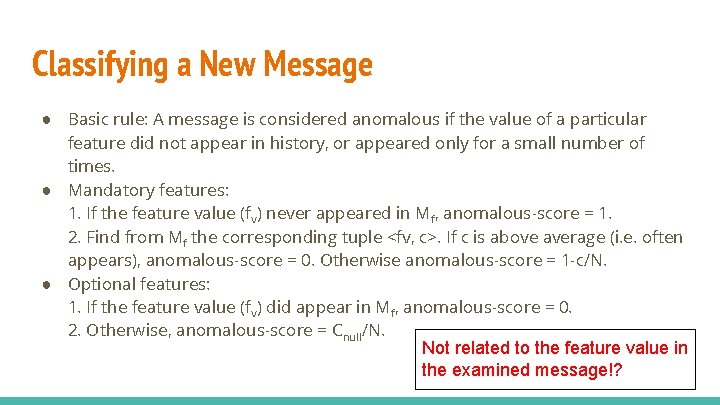 Classifying a New Message

● Basic rule: A message is considered anomalous if the value of a particular feature did not appear in history, or appeared only for a small number of times.
● Mandatory features:
1. If the feature value ($f_v$) never appeared in $M_f$, anomalous-score = 1.
2. Find from $M_f$ the corresponding tuple <fv, c>. If c is above average (i.e. often appears), anomalous-score = 0. Otherwise anomalous-score = 1-c/N.
● Optional features:
1. If the feature value ($f_v$) did appear in $M_f$, anomalous-score = 0.
2. Otherwise, anomalous-score = $C_{null}$/N.

Not related to the feature value in the examined message!?